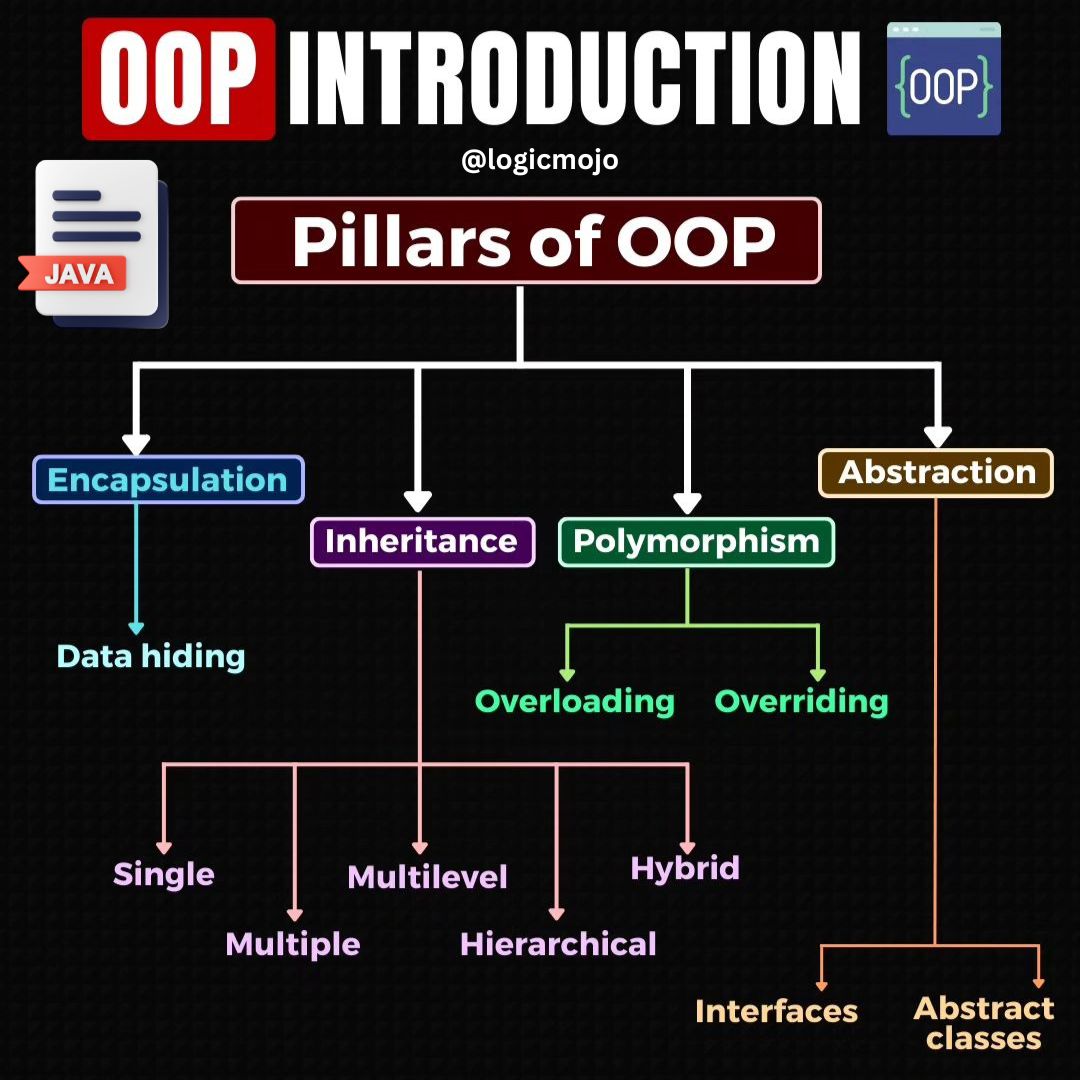 OOP INTRODUCTION

{OOP}

@logicmojo

JAVA

Pillars of OOP

Encapsulation

Data hiding

Inheritance

Single

Multiple

Multilevel

Hierarchical

Hybrid

Polymorphism

Overloading

Overriding

Abstraction

Interfaces

Abstract classes